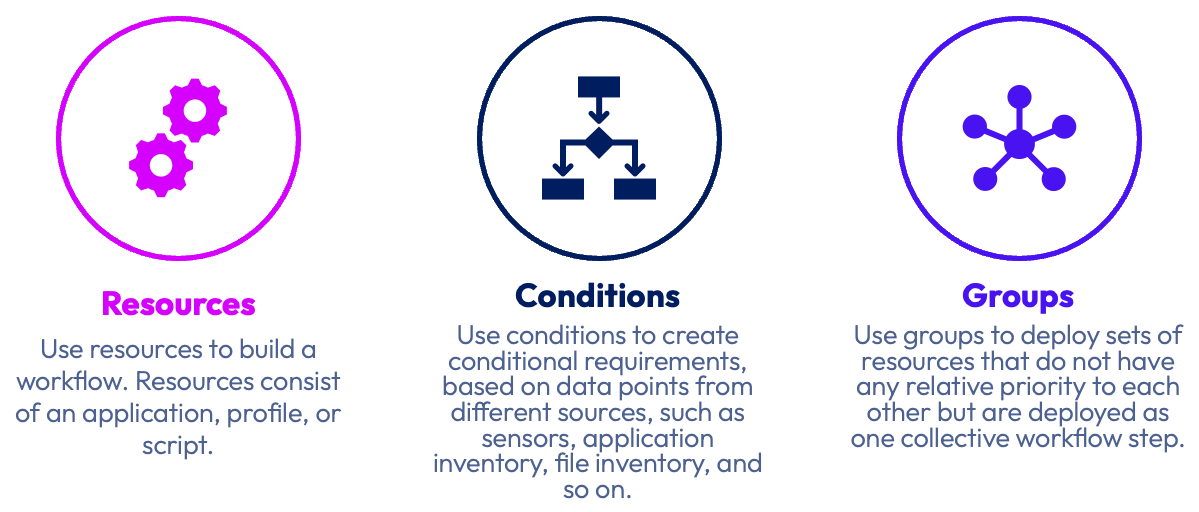 Resources
Use resources to build a workflow. Resources consist of an application, profile, or script.

Conditions
Use conditions to create conditional requirements, based on data points from different sources, such as sensors, application inventory, file inventory, and so on.

Groups
Use groups to deploy sets of resources that do not have any relative priority to each other but are deployed as one collective workflow step.